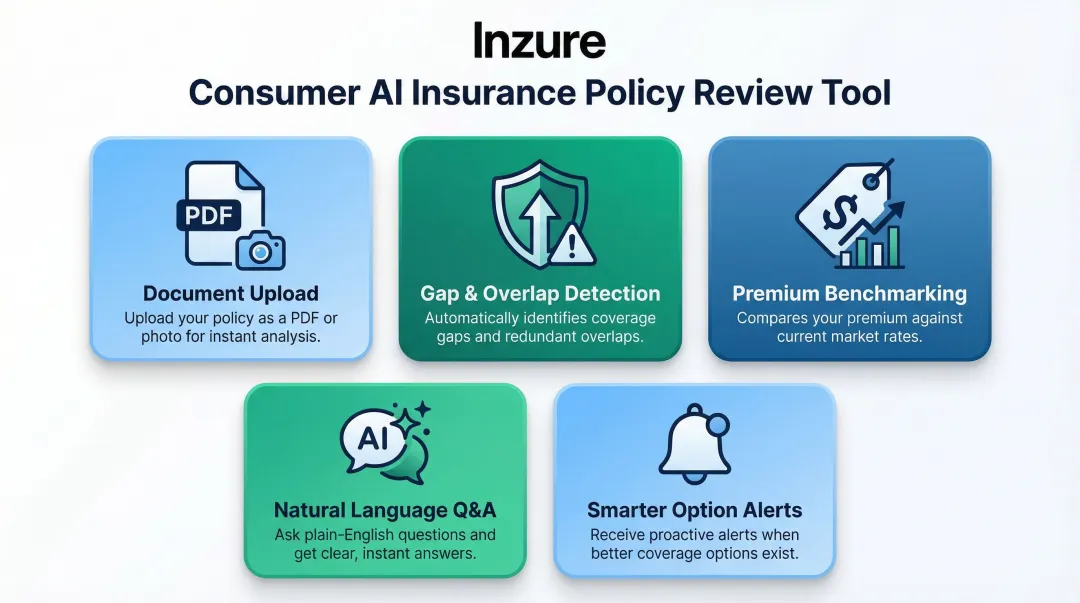 Inzure
Consumer AI Insurance Policy Review Tool

PDF

Document Upload
Upload your policy as a PDF or photo for instant analysis.

Gap & Overlap Detection
Automatically identifies coverage gaps and redundant overlaps.

$

Premium Benchmarking
Compares your premium against current market rates.

AI

Natural Language Q&A
Ask plain-English questions and get clear, instant answers.

Smarter Option Alerts
Receive proactive alerts when better coverage options exist.